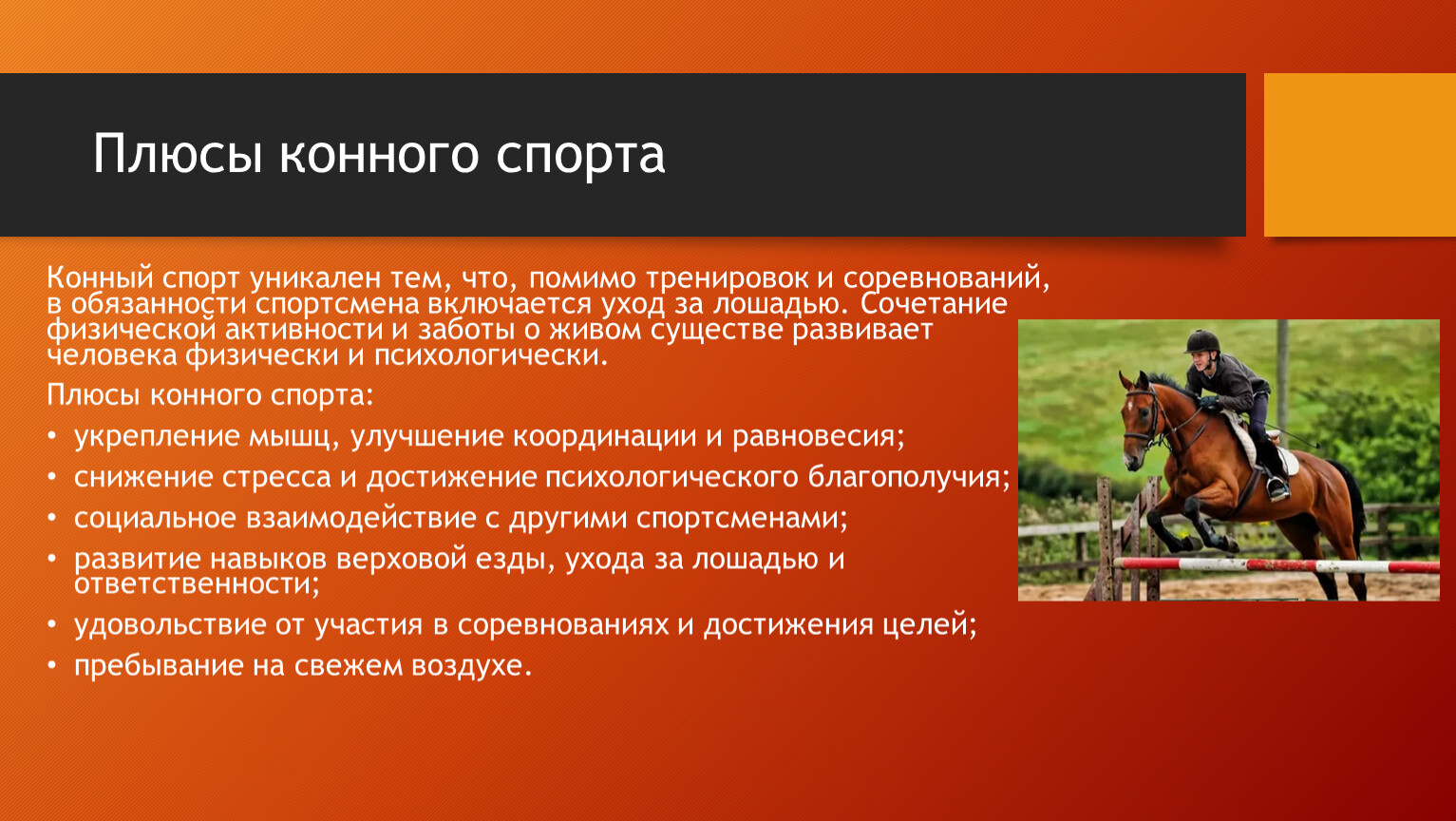 Плюсы конного спорта

Конный спорт уникален тем, что, помимо тренировок и соревнований, в обязанности спортсмена включается уход за лошадью. Сочетание физической активности и заботы о живом существе развивает человека физически и психологически.

Плюсы конного спорта:

• укрепление мышц, улучшение координации и равновесия;
• снижение стресса и достижение психологического благополучия;
• социальное взаимодействие с другими спортсменами;
• развитие навыков верховой езды, ухода за лошадью и ответственности;
• удовольствие от участия в соревнованиях и достижения целей;
• пребывание на свежем воздухе.